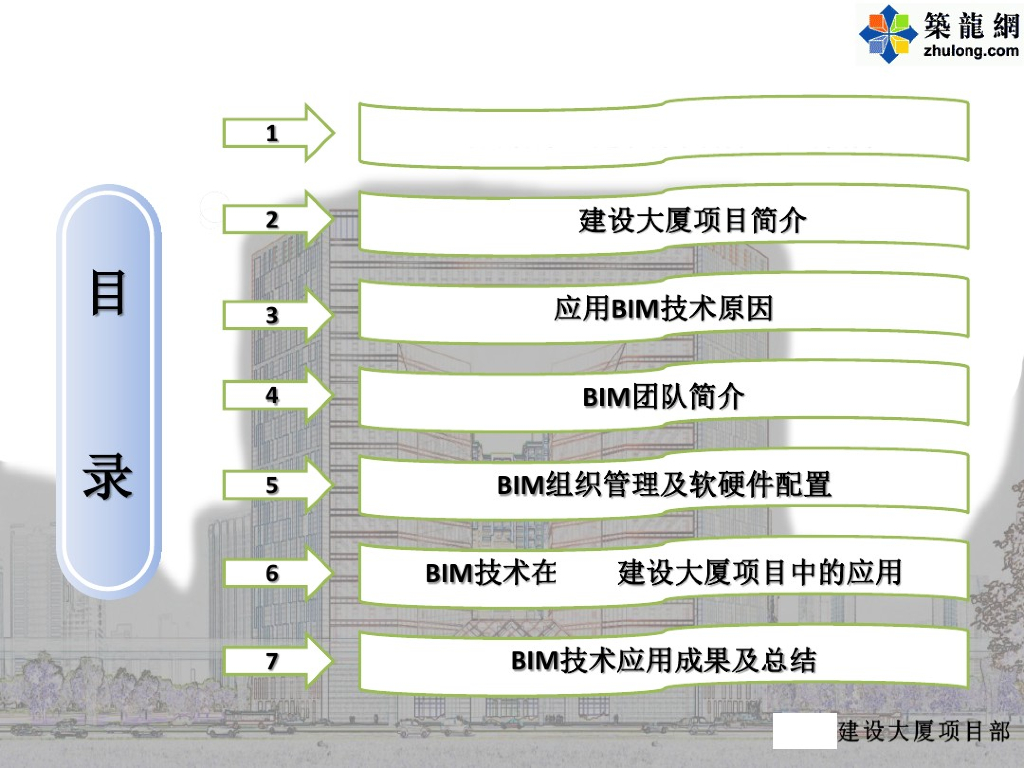 築龍網
zhulong.com

目

录

1

2 建设大厦项目简介

3 应用BIM技术原因

4 BIM团队简介

5 BIM组织管理及软硬件配置

6 BIM技术在 建设大厦项目中的应用

7 BIM技术应用成果及总结

建设大厦项目部